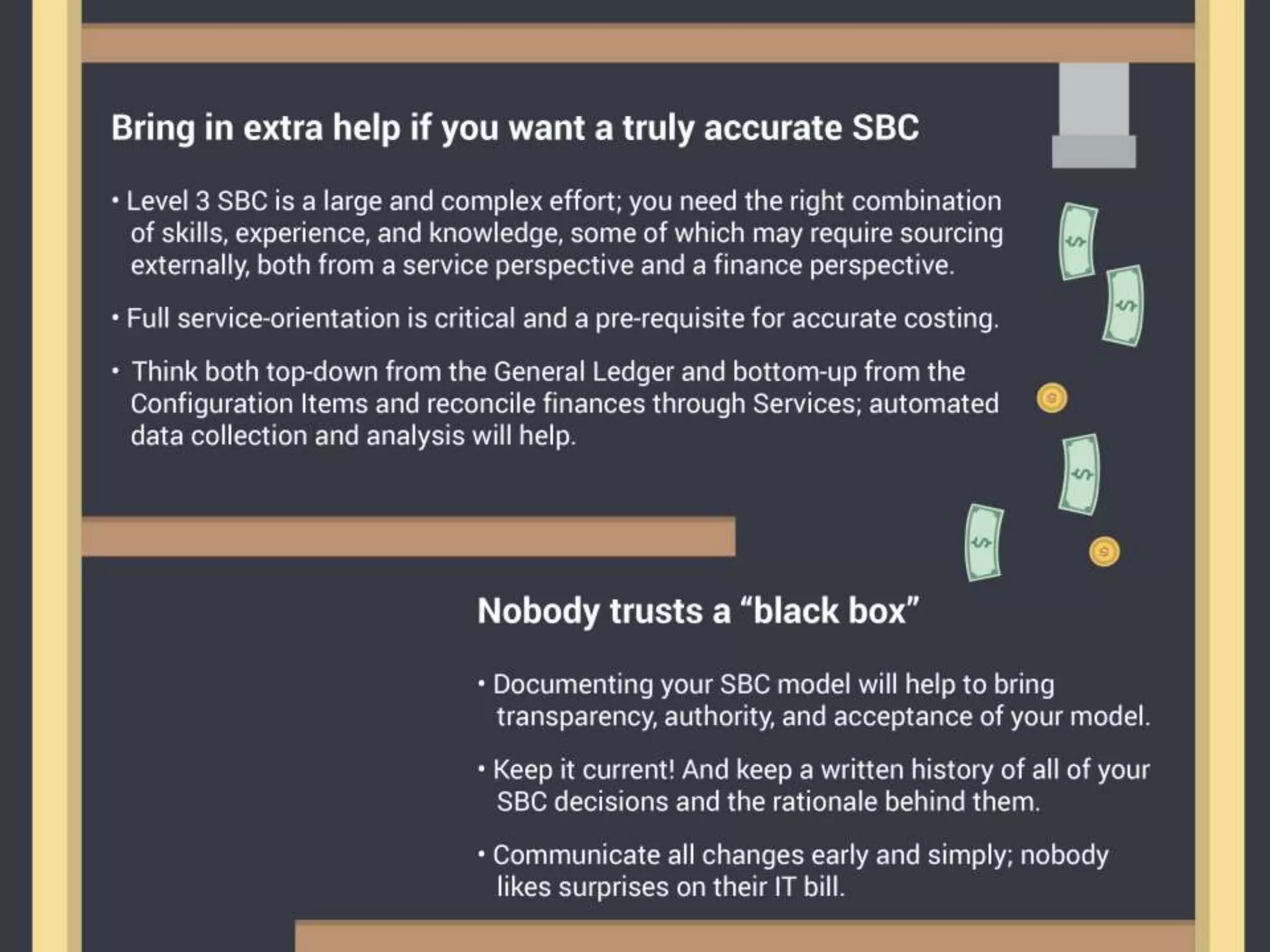 Bring in extra help if you want a truly accurate SBC

• Level 3 SBC is a large and complex effort; you need the right combination of skills, experience, and knowledge, some of which may require sourcing externally, both from a service perspective and a finance perspective.

• Full service-orientation is critical and a pre-requisite for accurate costing.

• Think both top-down from the General Ledger and bottom-up from the Configuration Items and reconcile finances through Services; automated data collection and analysis will help.

Nobody trusts a “black box”

• Documenting your SBC model will help to bring transparency, authority, and acceptance of your model.

• Keep it current! And keep a written history of all of your SBC decisions and the rationale behind them.

• Communicate all changes early and simply; nobody likes surprises on their IT bill.